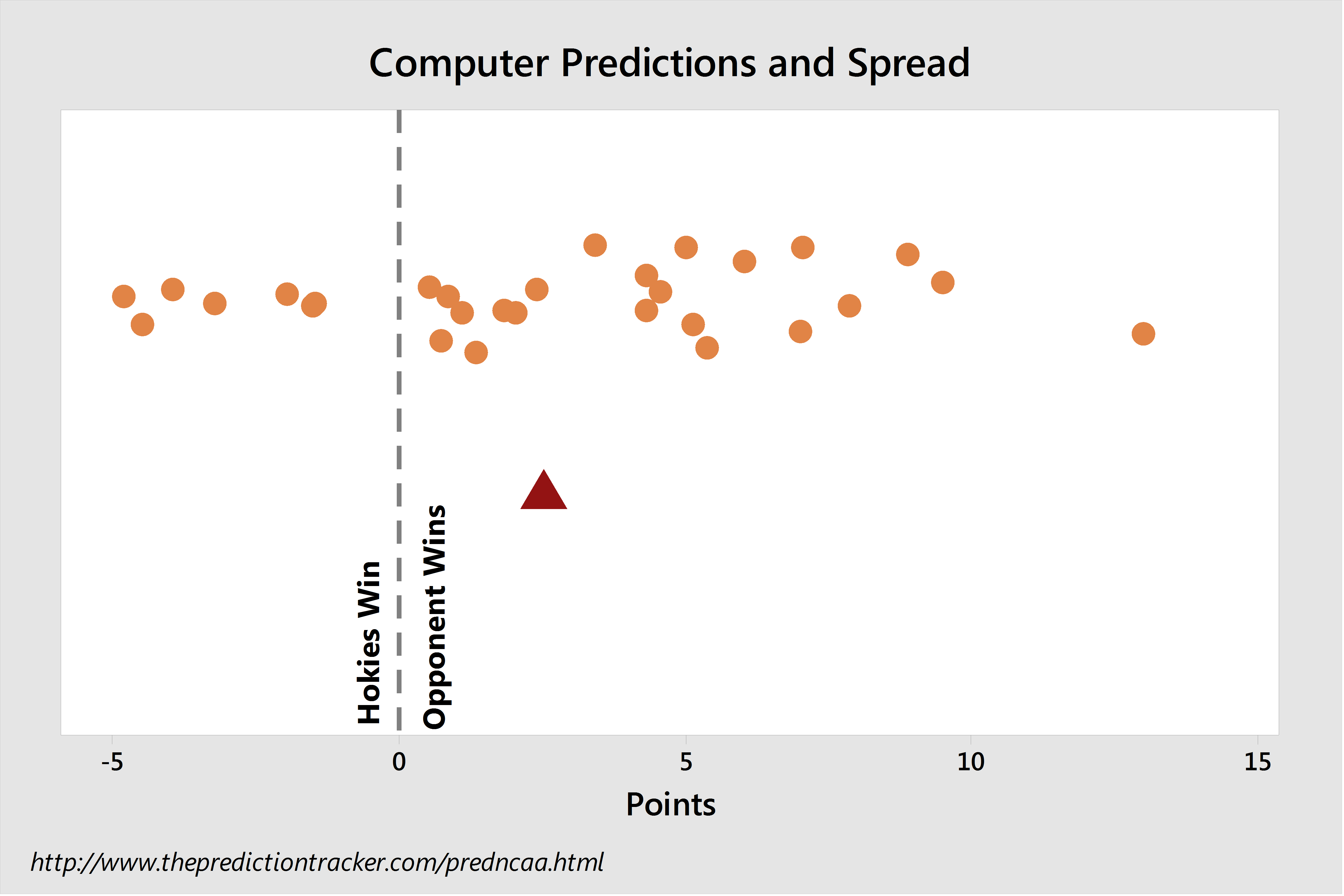 Computer Predictions and Spread

Hokies Win

Opponent Wins

-5

0

5

10

15

Points

http://www.thepredictiontracker.com/predncaa.html